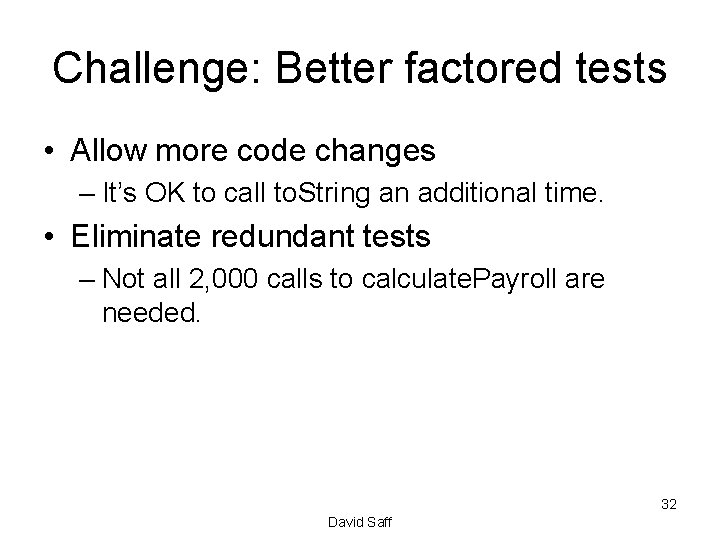 Challenge: Better factored tests

• Allow more code changes
– It's OK to call toString an additional time.

• Eliminate redundant tests
– Not all 2,000 calls to calculatePayroll are needed.

32

David Saff